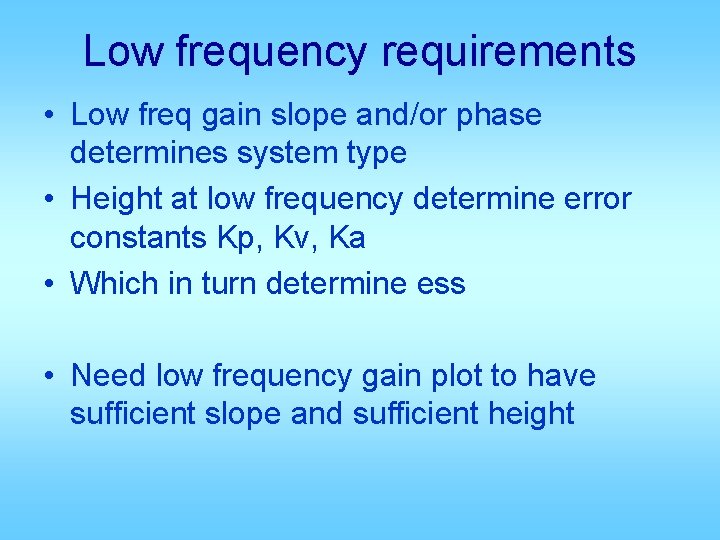 Low frequency requirements

• Low freq gain slope and/or phase determines system type
• Height at low frequency determine error constants Kp, Kv, Ka
• Which in turn determine ess

• Need low frequency gain plot to have sufficient slope and sufficient height